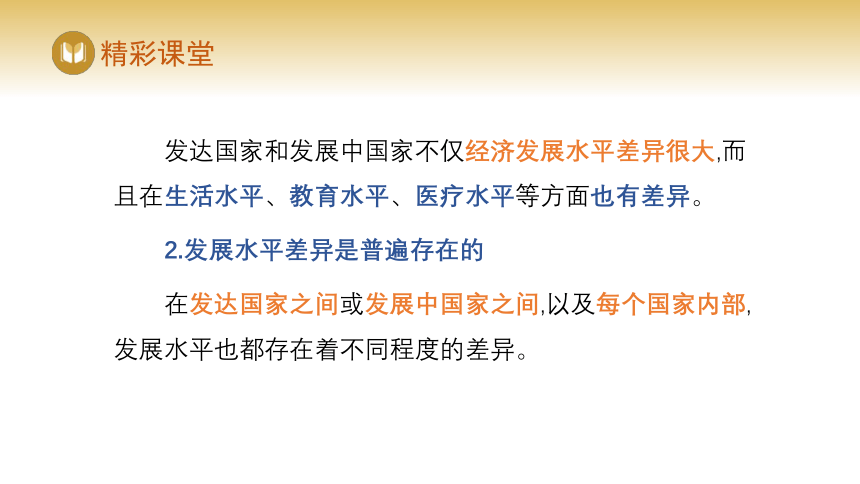 精彩课堂

发达国家和发展中国家不仅经济发展水平差异很大,而且在生活水平、教育水平、医疗水平等方面也有差异。

2.发展水平差异是普遍存在的

在发达国家之间或发展中国家之间,以及每个国家内部,发展水平也都存在着不同程度的差异。